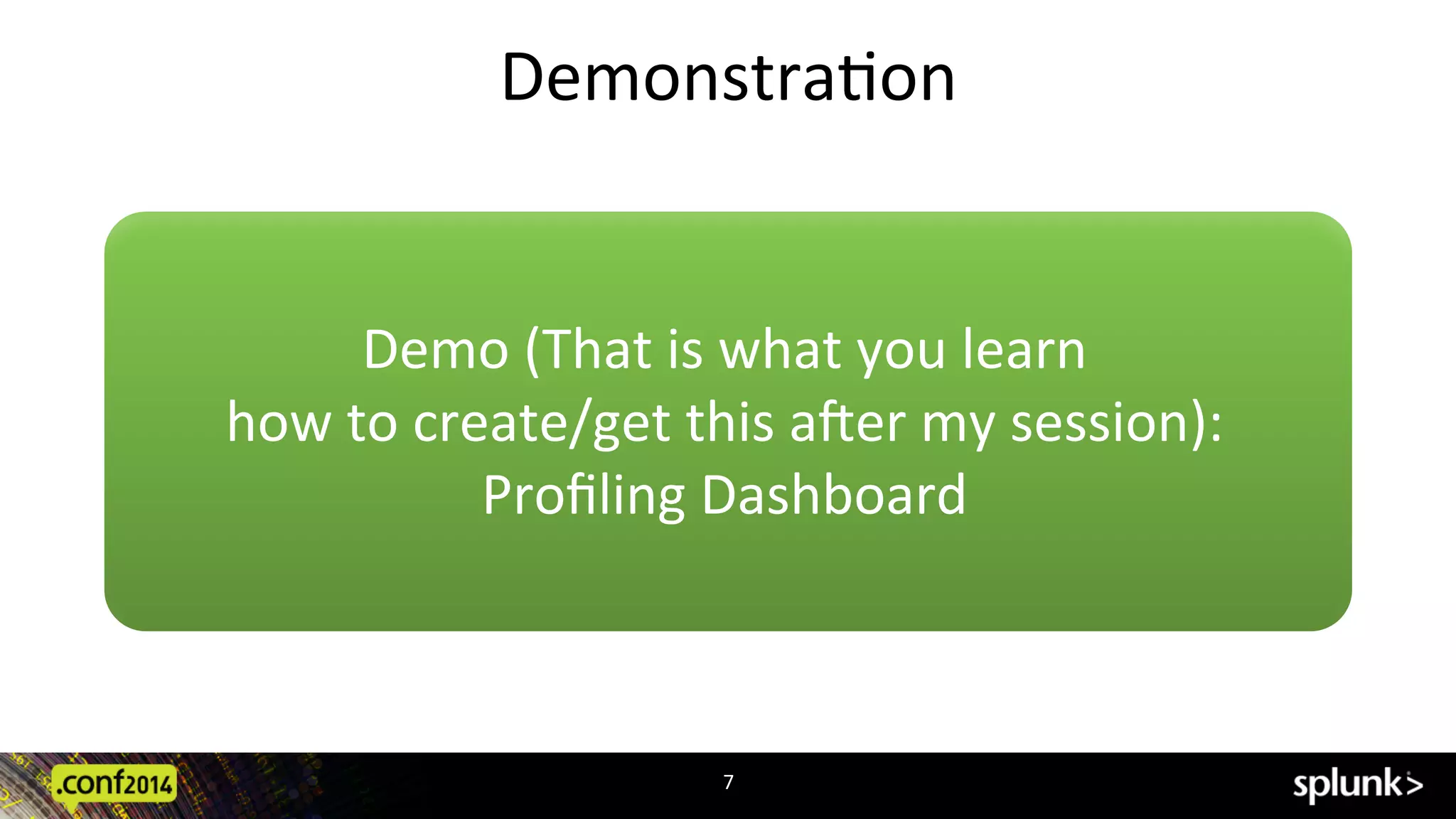 Demonstration

Demo (That is what you learn how to create/get this after my session): Profiling Dashboard

.conf2014

7

splunk>